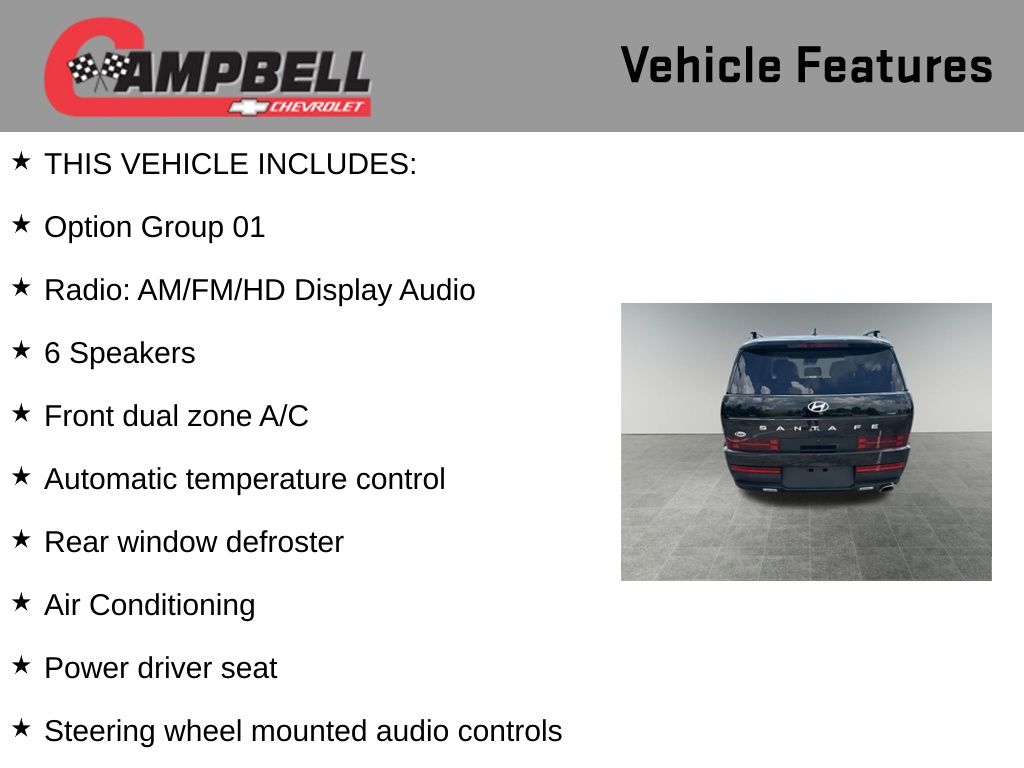 CAMPBELL
CHEVROLET

Vehicle Features

★ THIS VEHICLE INCLUDES:

★ Option Group 01

★ Radio: AM/FM/HD Display Audio

★ 6 Speakers

★ Front dual zone A/C

★ Automatic temperature control

★ Rear window defroster

★ Air Conditioning

★ Power driver seat

★ Steering wheel mounted audio controls

SANTA FE